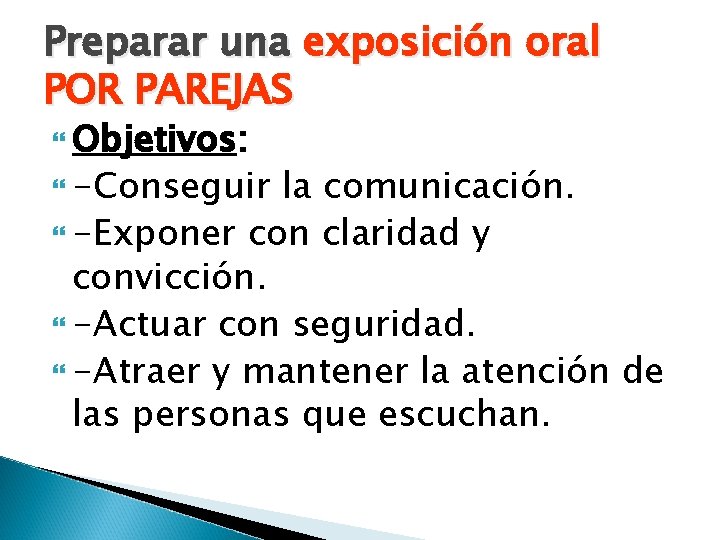 Preparar una exposición oral POR PAREJAS

Objetivos:

-Conseguir la comunicación.

-Exponer con claridad y convicción.

-Actuar con seguridad.

-Atraer y mantener la atención de las personas que escuchan.